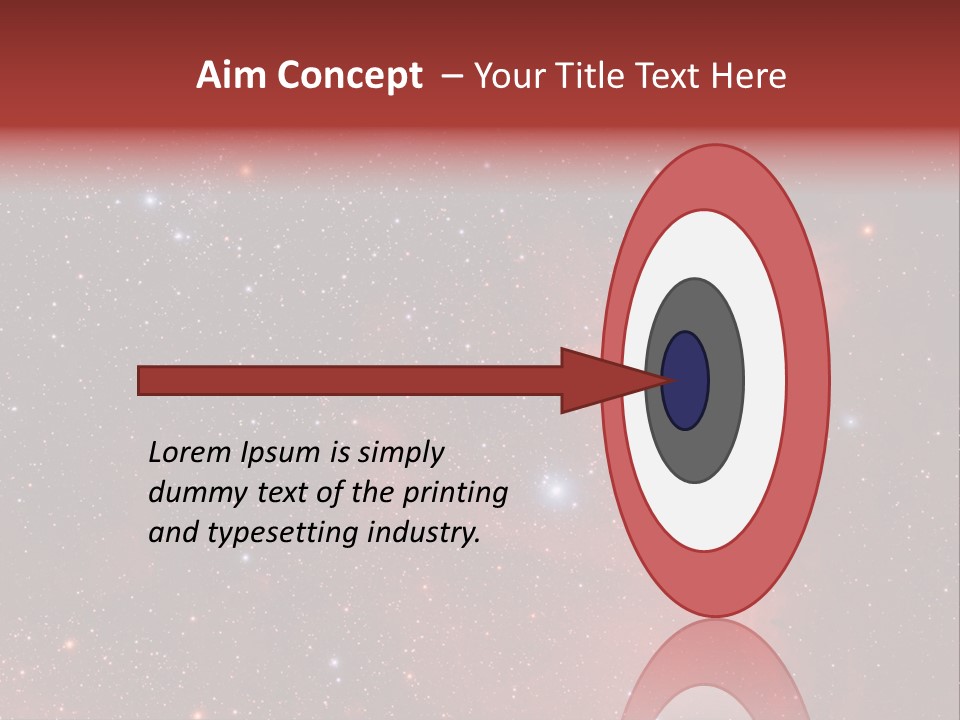 Aim Concept – Your Title Text Here

Lorem Ipsum is simply dummy text of the printing and typesetting industry.